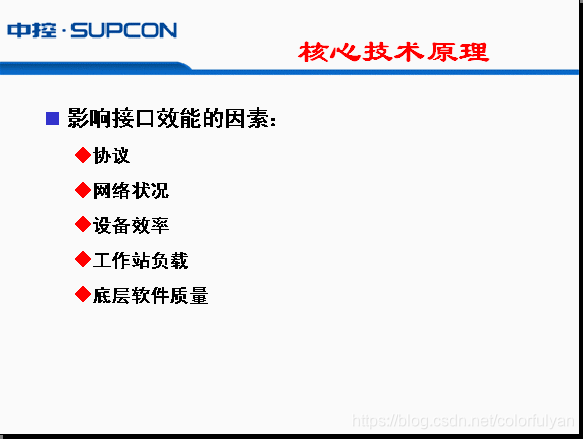 中控·SUPCON

核心技术原理

■ 影响接口效能的因素：

◆协议

◆网络状况

◆设备效率

◆工作站负载

◆底层软件质量

https://blog.csdn.net/colorfulyan